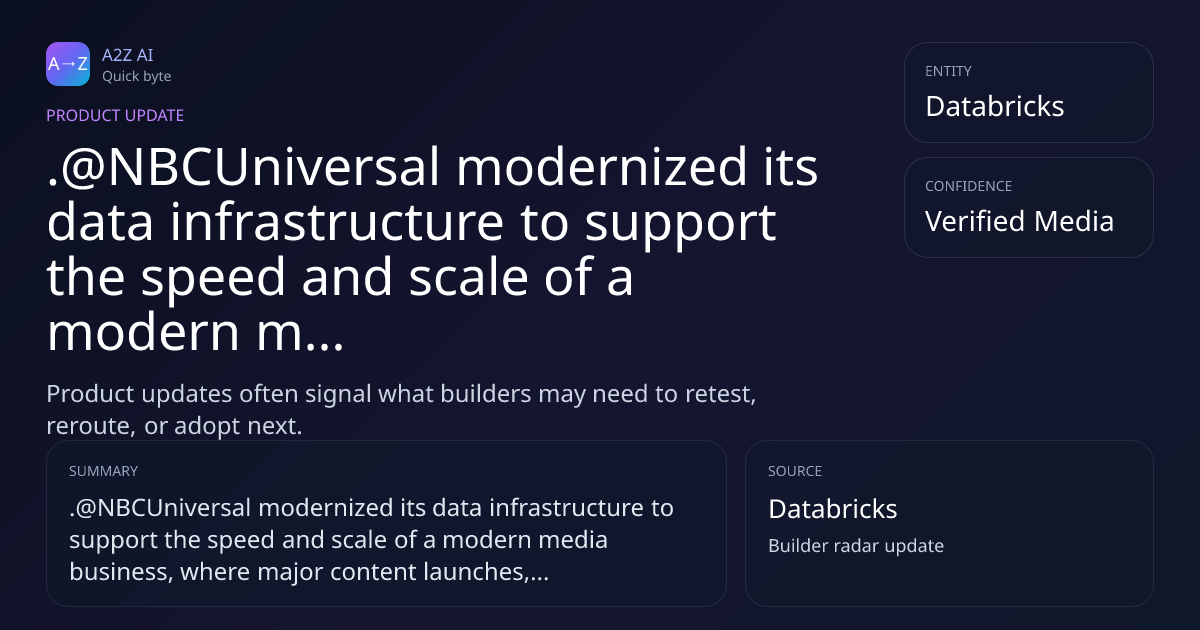 A→Z

A2Z AI
Quick byte

PRODUCT UPDATE

.@NBCUniversal modernized its data infrastructure to support the speed and scale of a modern m...

Product updates often signal what builders may need to retest, reroute, or adopt next.

ENTITY
Databricks

CONFIDENCE
Verified Media

SUMMARY
.@NBCUniversal modernized its data infrastructure to support the speed and scale of a modern media business, where major content launches,...

SOURCE
Databricks
Builder radar update